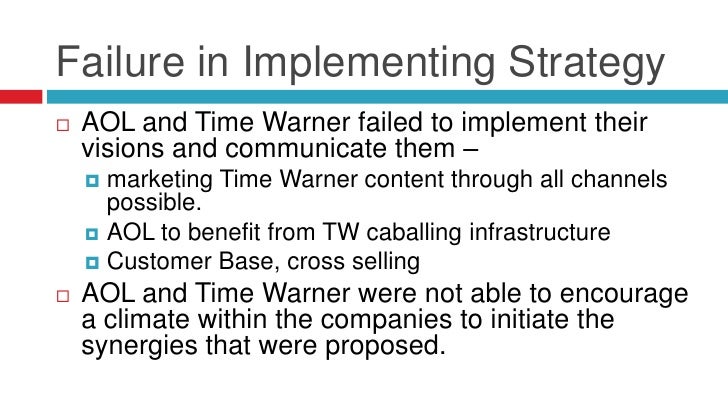 Failure in Implementing Strategy

AOL and Time Warner failed to implement their visions and communicate them –

marketing Time Warner content through all channels possible.

AOL to benefit from TW caballing infrastructure

Customer Base, cross selling

AOL and Time Warner were not able to encourage a climate within the companies to initiate the synergies that were proposed.